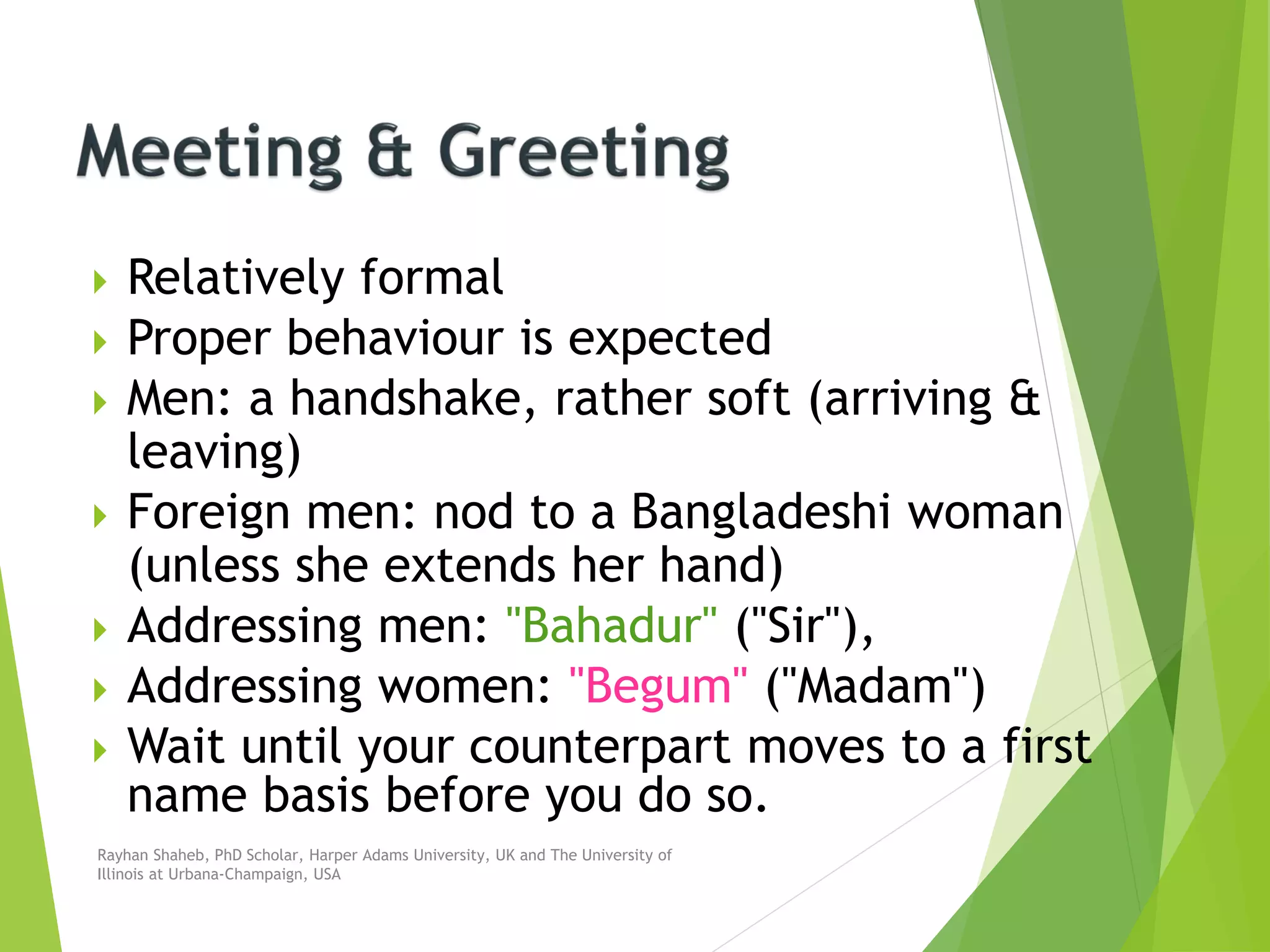 Meeting & Greeting

Relatively formal
Proper behaviour is expected
Men: a handshake, rather soft (arriving & leaving)
Foreign men: nod to a Bangladeshi woman (unless she extends her hand)
Addressing men: "Bahadur" ("Sir"),
Addressing women: "Begum" ("Madam")
Wait until your counterpart moves to a first name basis before you do so.

Rayhan Shaheb, PhD Scholar, Harper Adams University, UK and The University of Illinois at Urbana-Champaign, USA